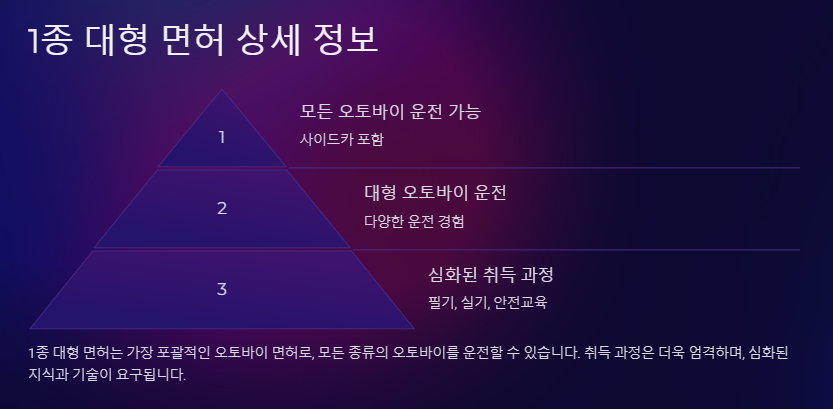 1종 대형 면허 상세 정보

1

모든 오토바이 운전 가능

사이드카 포함

2

대형 오토바이 운전

다양한 운전 경험

3

심화된 취득 과정

필기, 실기, 안전교육

1종 대형 면허는 가장 포괄적인 오토바이 면허로, 모든 종류의 오토바이를 운전할 수 있습니다. 취득 과정은 더욱 엄격하며, 심화된 지식과 기술이 요구됩니다.